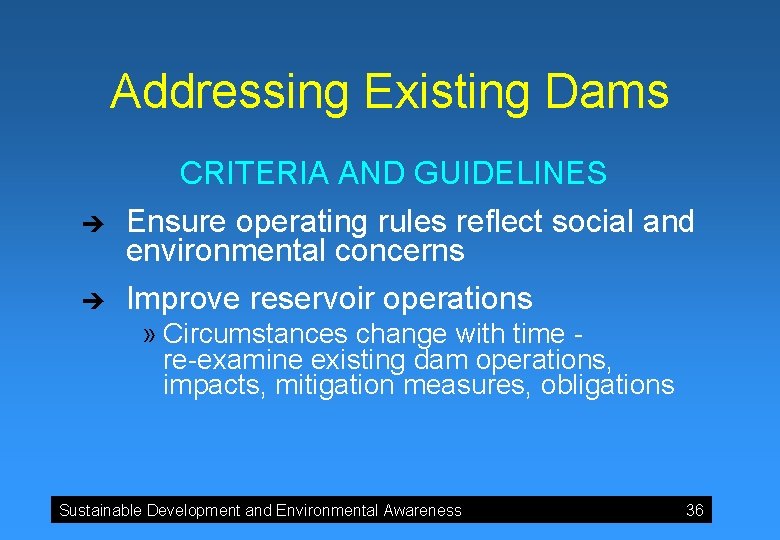 Addressing Existing Dams

CRITERIA AND GUIDELINES

➔ Ensure operating rules reflect social and environmental concerns

➔ Improve reservoir operations

» Circumstances change with time - re-examine existing dam operations, impacts, mitigation measures, obligations

Sustainable Development and Environmental Awareness 36